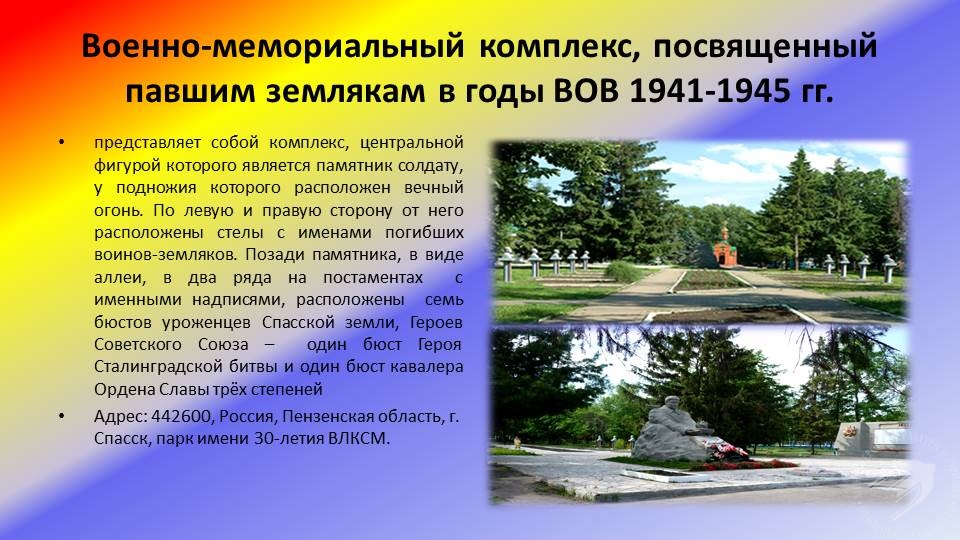 Военно-мемориальный комплекс, посвященный павшим землякам в годы ВОВ 1941-1945 гг.

• представляет собой комплекс, центральной фигурой которого является памятник солдату, у подножия которого расположен вечный огонь. По левую и правую сторону от него расположены стелы с именами погибших воинов-земляков. Позади памятника, в виде аллеи, в два ряда на постаментах с именными надписями, расположены семь бюстов уроженцев Спасской земли, Героев Советского Союза – один бюст Героя Сталинградской битвы и один бюст кавалера Ордена Славы трёх степеней

• Адрес: 442600, Россия, Пензенская область, г. Спасск, парк имени 30-летия ВЛКСМ.